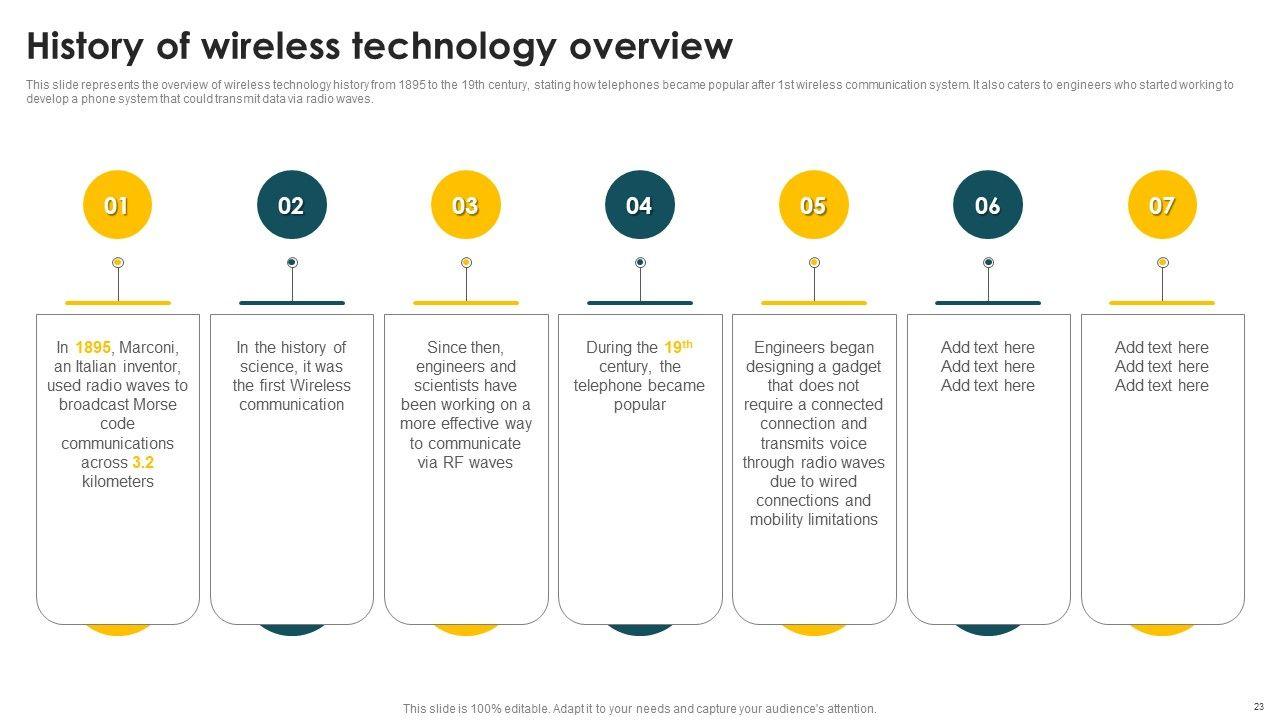 History of wireless technology overview

This slide represents the overview of wireless technology history from 1895 to the 19th century, stating how telephones became popular after 1st wireless communication system. It also caters to engineers who started working to develop a phone system that could transmit data via radio waves.

01

In 1895, Marconi, an Italian inventor, used radio waves to broadcast Morse code communications across 3.2 kilometers

02

In the history of science, it was the first Wireless communication

03

Since then, engineers and scientists have been working on a more effective way to communicate via RF waves

04

During the $19^{th}$ century, the telephone became popular

05

Engineers began designing a gadget that does not require a connected connection and transmits voice through radio waves due to wired connections and mobility limitations

06

Add text here
Add text here
Add text here

07

Add text here
Add text here
Add text here

This slide is 100% editable. Adapt it to your needs and capture your audience's attention.

23